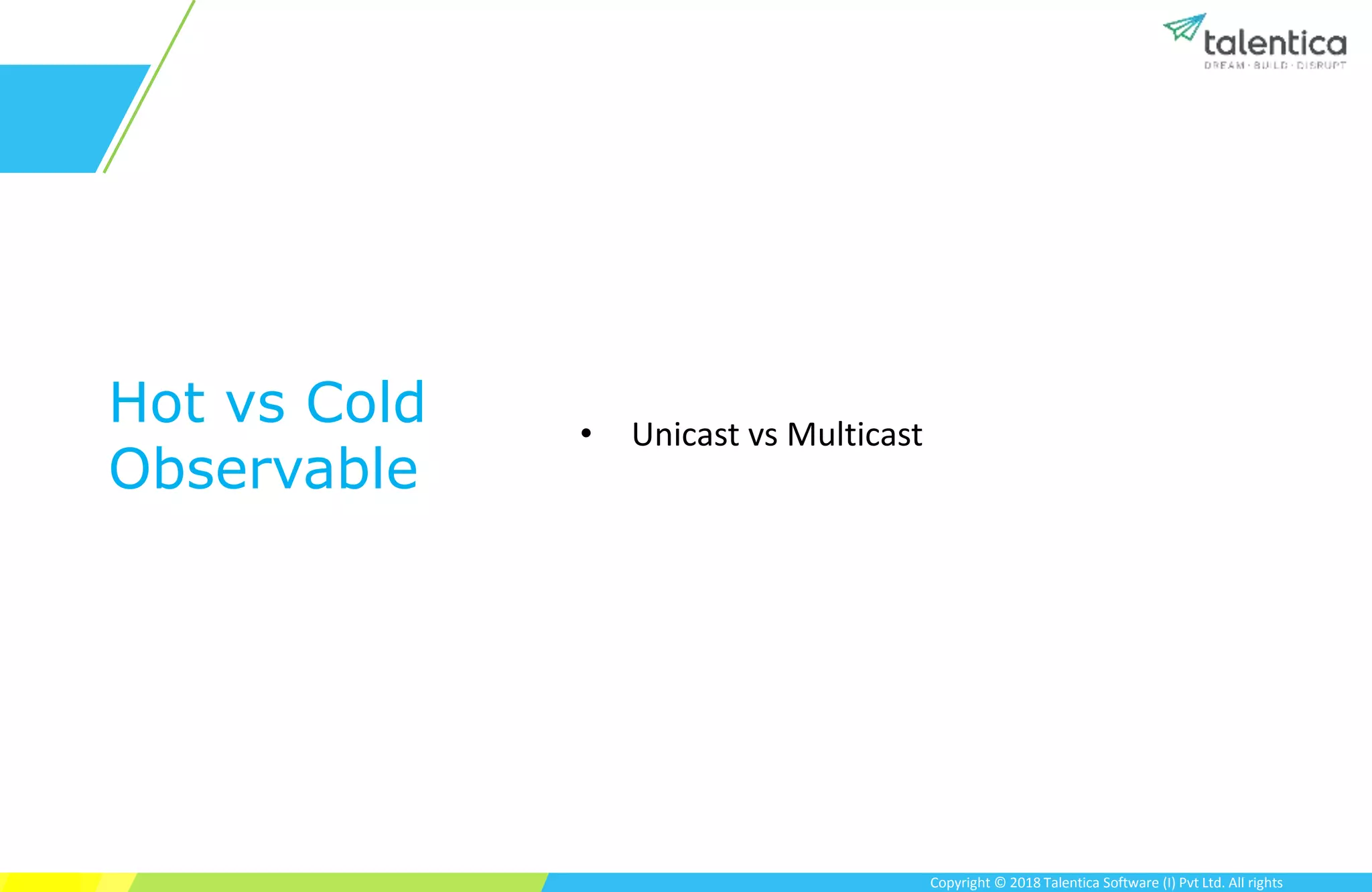 talentica
DREAM · BUILD · DISRUPT

Hot vs Cold Observable

• Unicast vs Multicast

Copyright © 2018 Talentica Software (I) Pvt Ltd. All rights